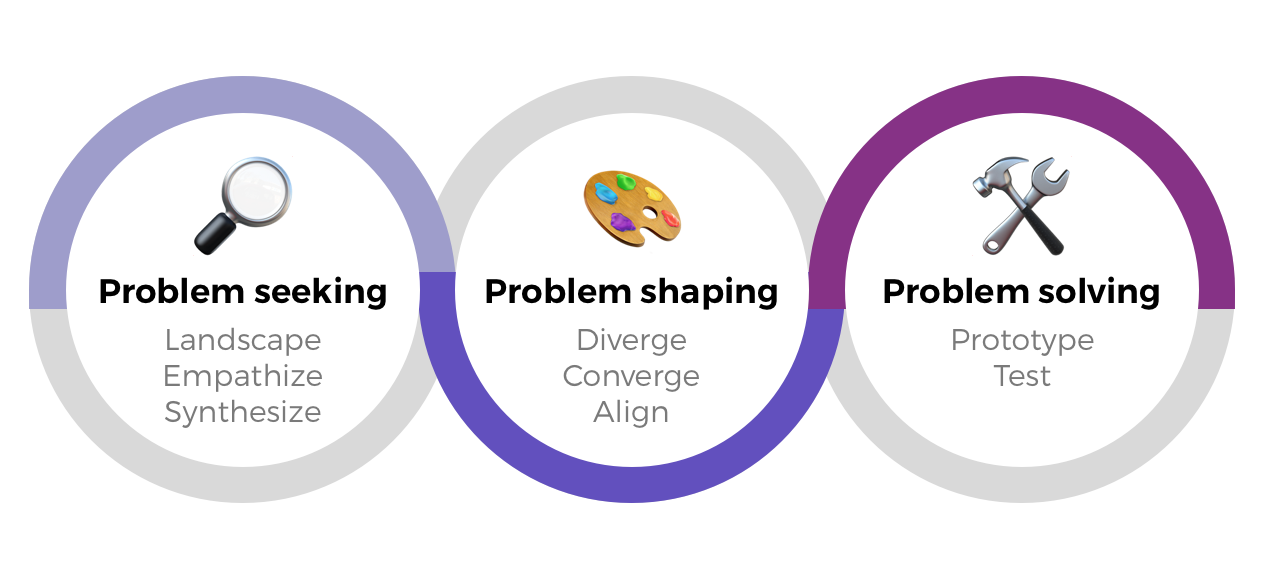 Problem seeking
Landscape
Empathize
Synthesize

Problem shaping
Diverge
Converge
Align

Problem solving
Prototype
Test